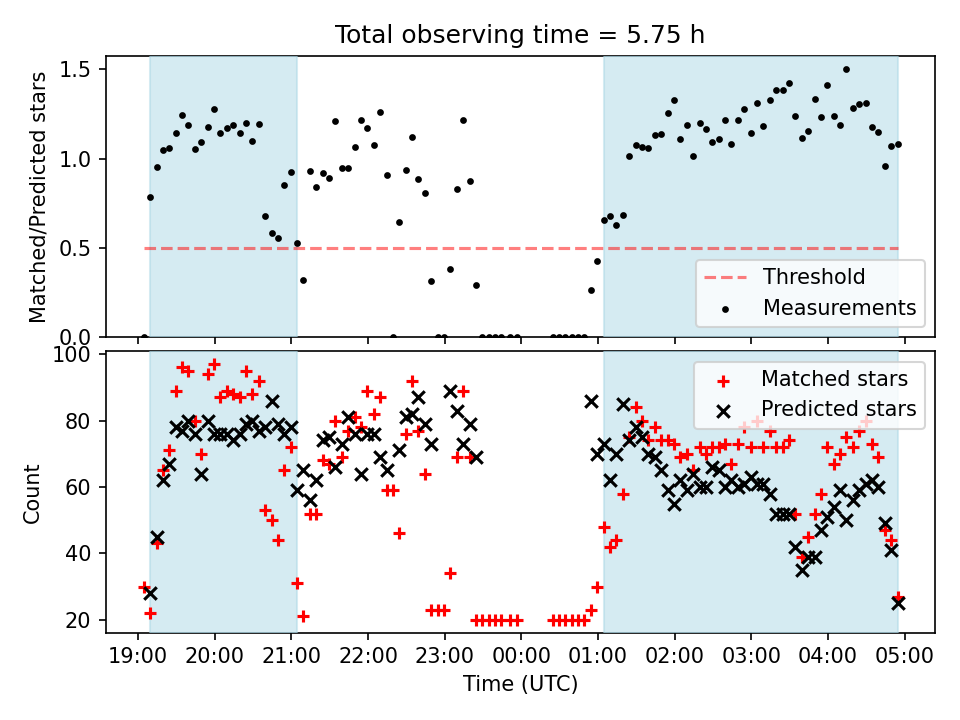 Total observing time = 5.75 h

Matched/Predicted stars

1.5
1.0
0.5
0.0

Threshold
Measurements

Count

100
80
60
40
20

Matched stars
Predicted stars

19:00 20:00 21:00 22:00 23:00 00:00 01:00 02:00 03:00 04:00 05:00

Time (UTC)